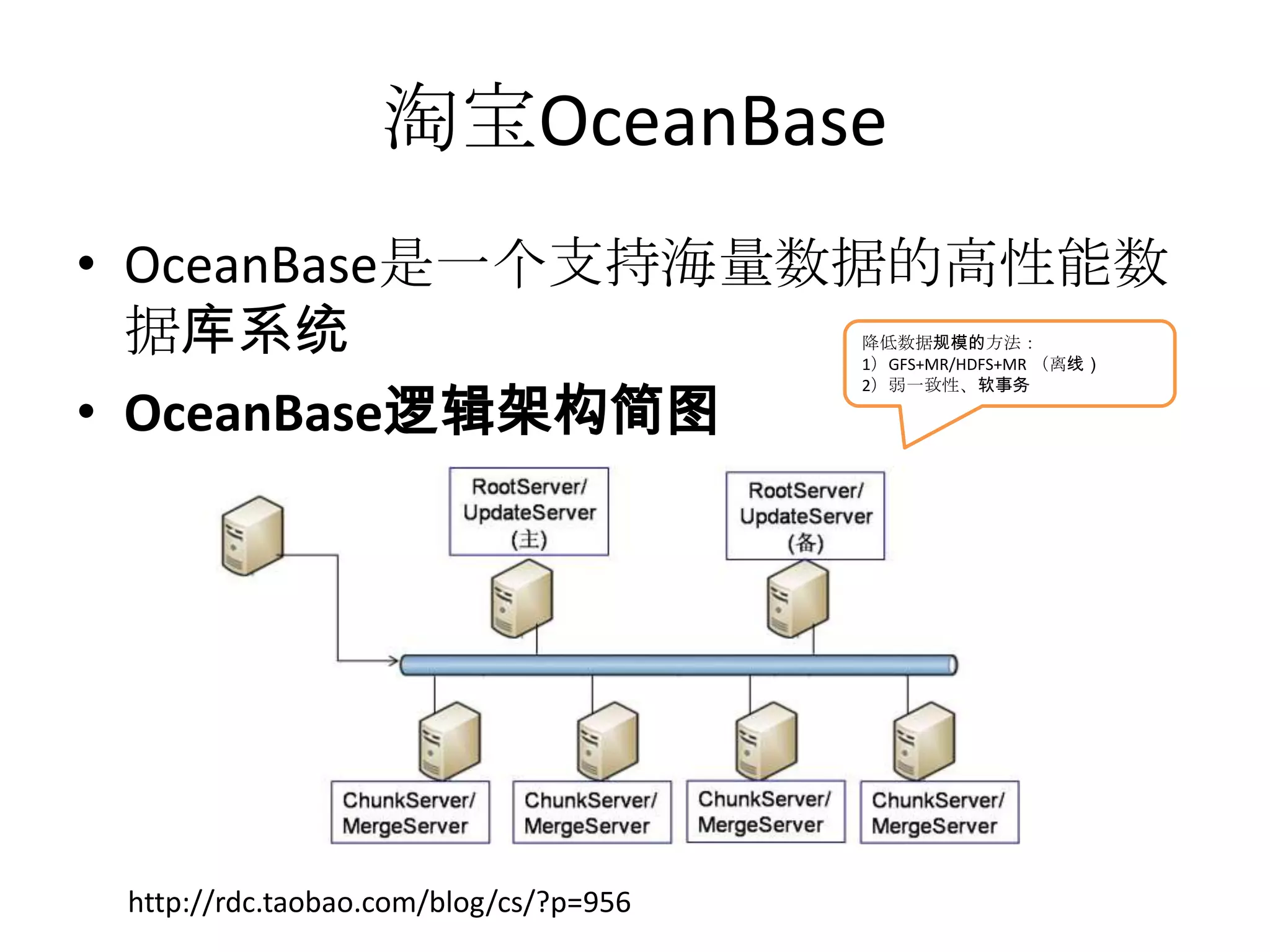 淘宝OceanBase

• OceanBase是一个支持海量数据的高性能数据库系统
• OceanBase逻辑架构简图

降低数据规模的方法：
1）GFS+MR/HDFS+MR （离线）
2）弱一致性、软事务

RootServer/ UpdateServer (主)

RootServer/ UpdateServer (备)

ChunkServer/ MergeServer

ChunkServer/ MergeServer

ChunkServer/ MergeServer

ChunkServer/ MergeServer

http://rdc.taobao.com/blog/cs/?p=956